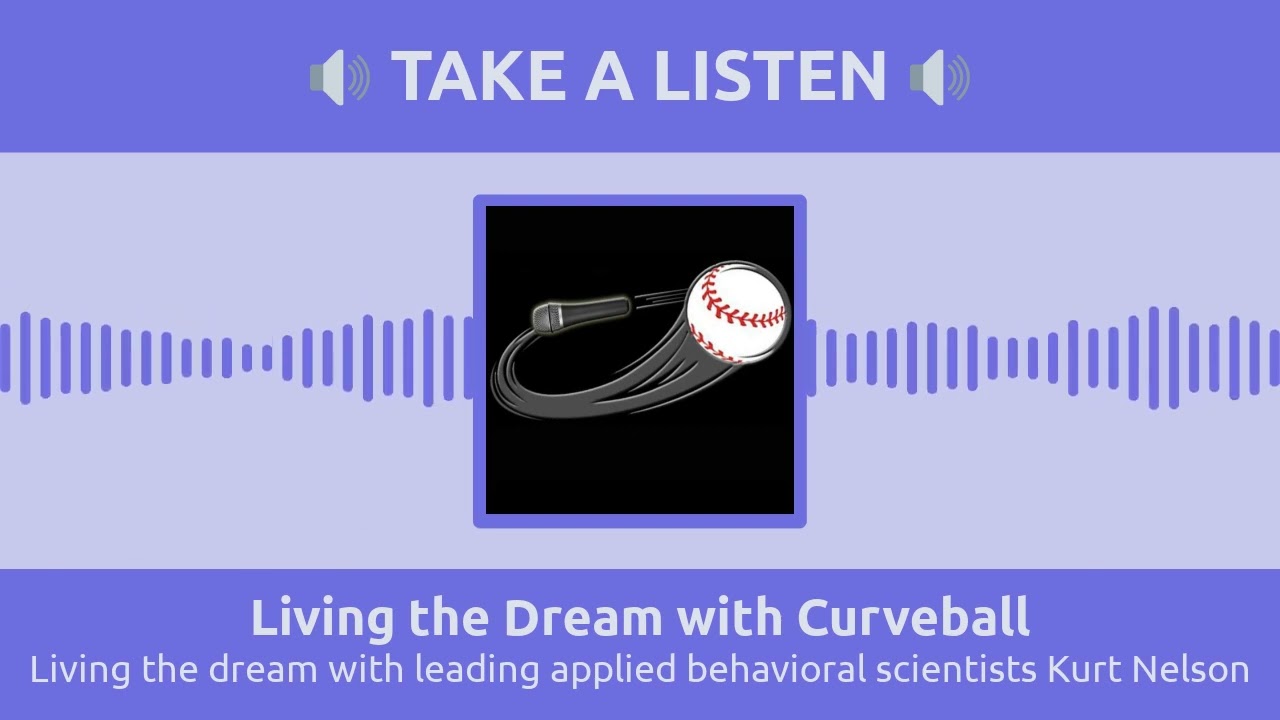 TAKE A LISTEN

Living the Dream with Curveball
Living the dream with leading applied behavioral scientists Kurt Nelson